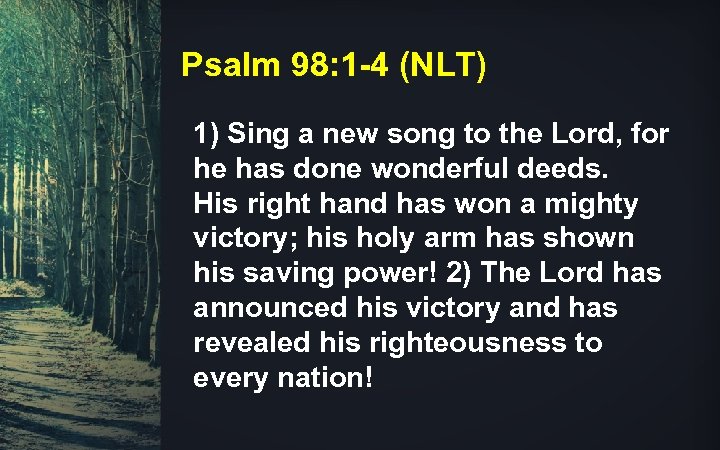 Psalm 98:1-4 (NLT)

1) Sing a new song to the Lord, for he has done wonderful deeds. His right hand has won a mighty victory; his holy arm has shown his saving power! 2) The Lord has announced his victory and has revealed his righteousness to every nation!